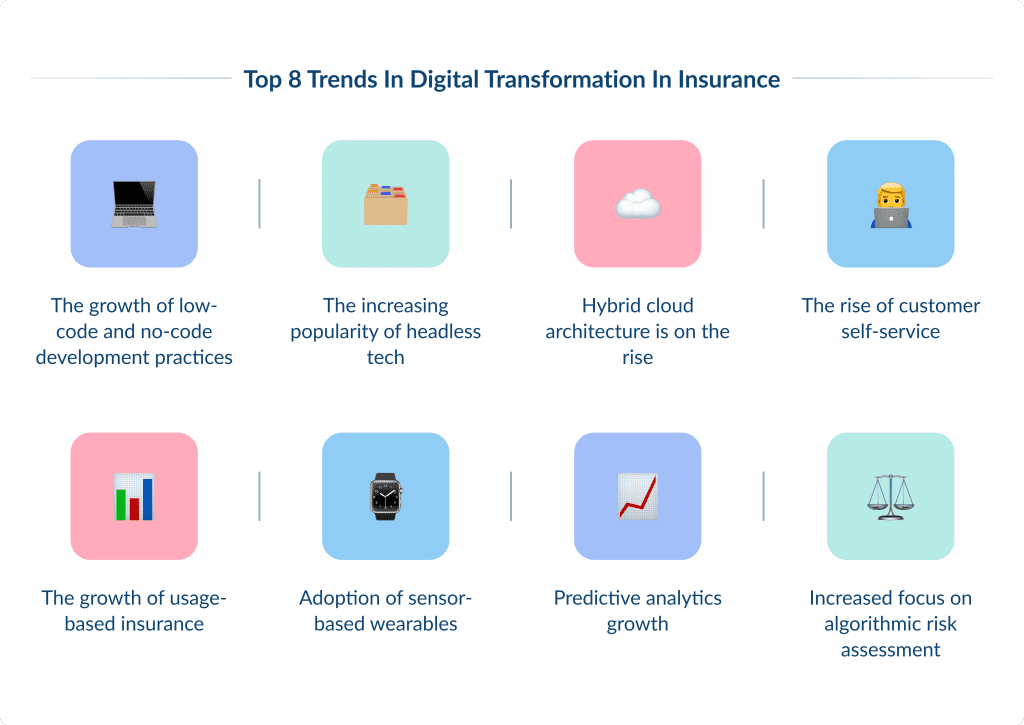 Top 8 Trends In Digital Transformation In Insurance

The growth of low-code and no-code development practices

The increasing popularity of headless tech

Hybrid cloud architecture is on the rise

The rise of customer self-service

The growth of usage-based insurance

Adoption of sensor-based wearables

Predictive analytics growth

Increased focus on algorithmic risk assessment